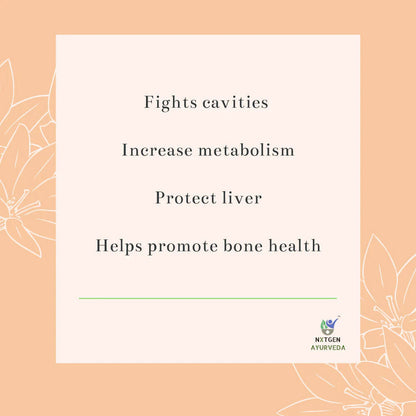 Fights cavities

Increase metabolism

Protect liver

Helps promote bone health

NXTGEN
AYURVEDA